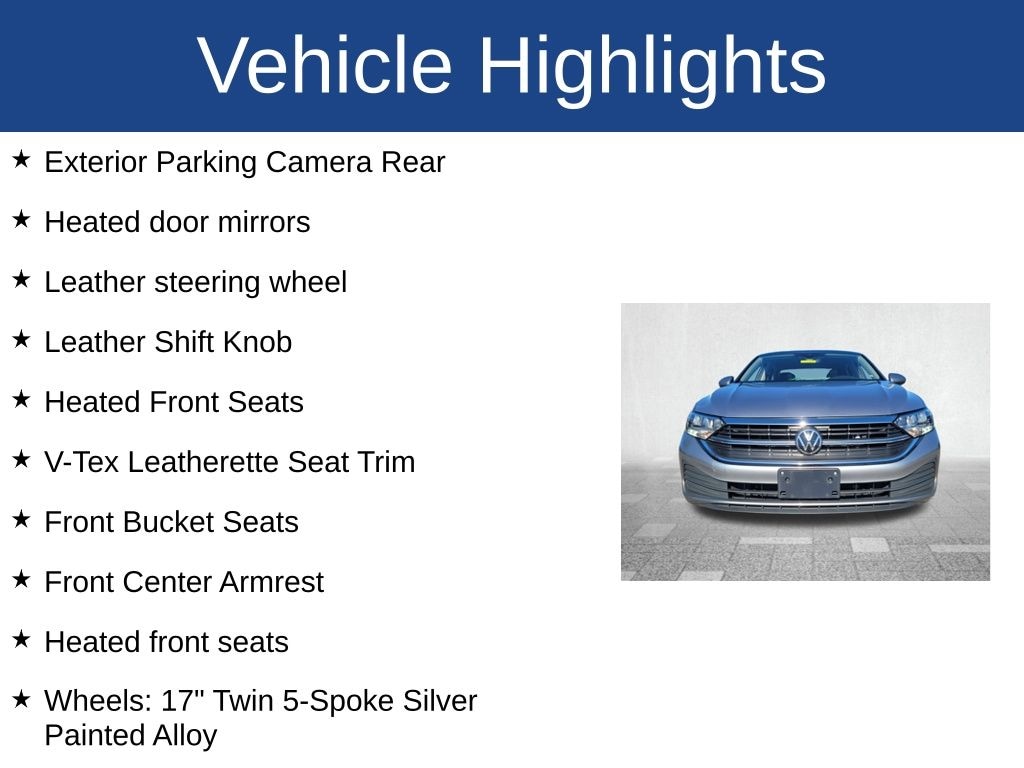 Vehicle Highlights

★ Exterior Parking Camera Rear

★ Heated door mirrors

★ Leather steering wheel

★ Leather Shift Knob

★ Heated Front Seats

★ V-Tex Leatherette Seat Trim

★ Front Bucket Seats

★ Front Center Armrest

★ Heated front seats

★ Wheels: 17" Twin 5-Spoke Silver Painted Alloy